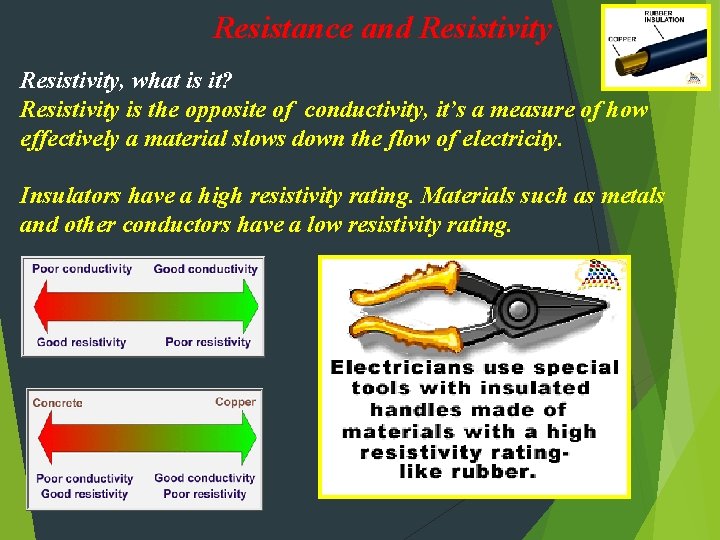 Resistance and Resistivity

RUBBER INSULATION

COPPER

Resistivity, what is it?

Resistivity is the opposite of conductivity, it's a measure of how effectively a material slows down the flow of electricity.

Insulators have a high resistivity rating. Materials such as metals and other conductors have a low resistivity rating.

Poor conductivity
Good conductivity
Good resistivity
Poor resistivity

Concrete
Copper
Poor conductivity
Good resistivity
Good conductivity
Poor resistivity

Electricians use special tools with insulated handles made of materials with a high resistivity rating- like rubber.